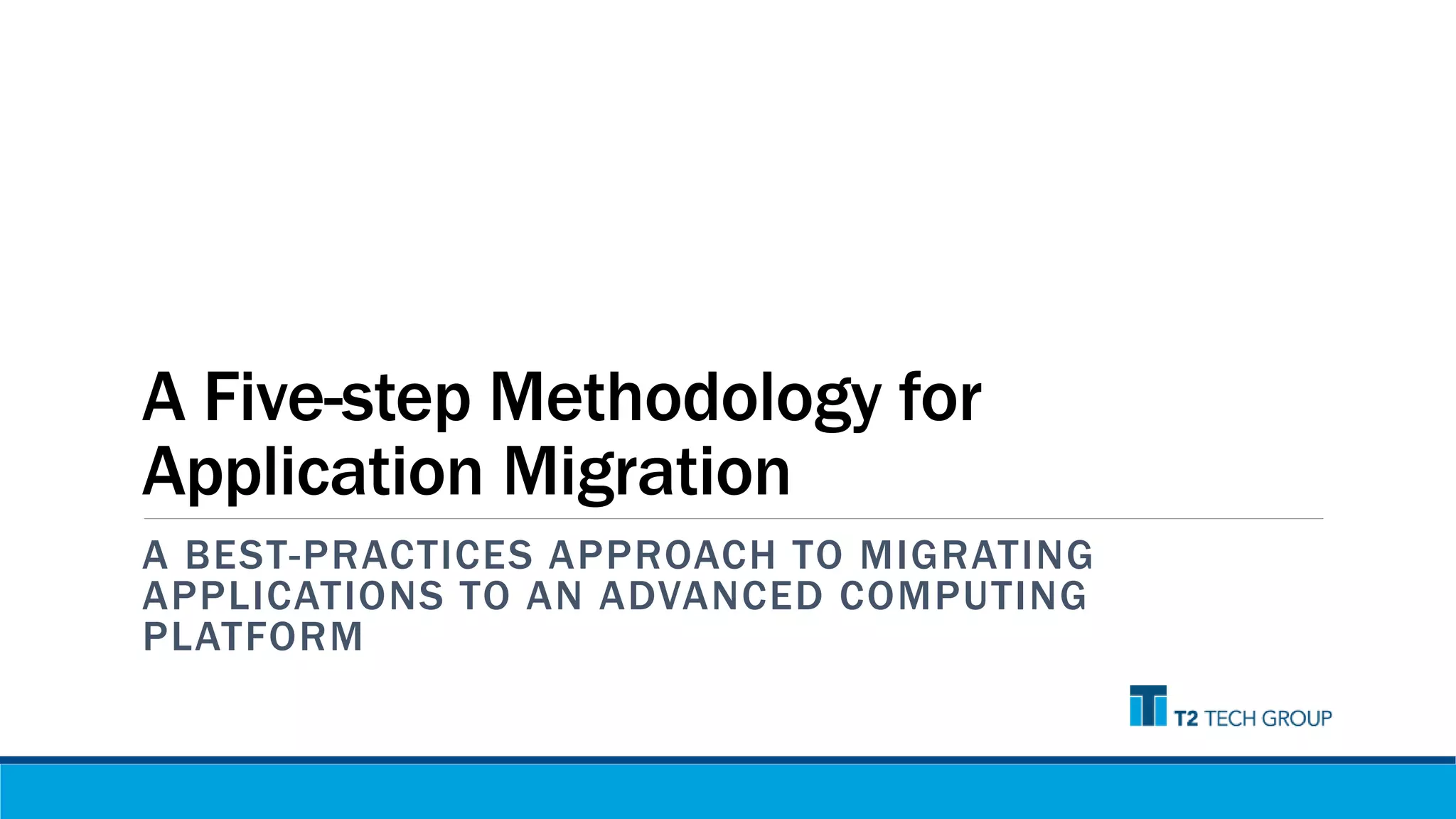 A Five-step Methodology for Application Migration

A BEST-PRACTICES APPROACH TO MIGRATING APPLICATIONS TO AN ADVANCED COMPUTING PLATFORM

T2 TECH GROUP